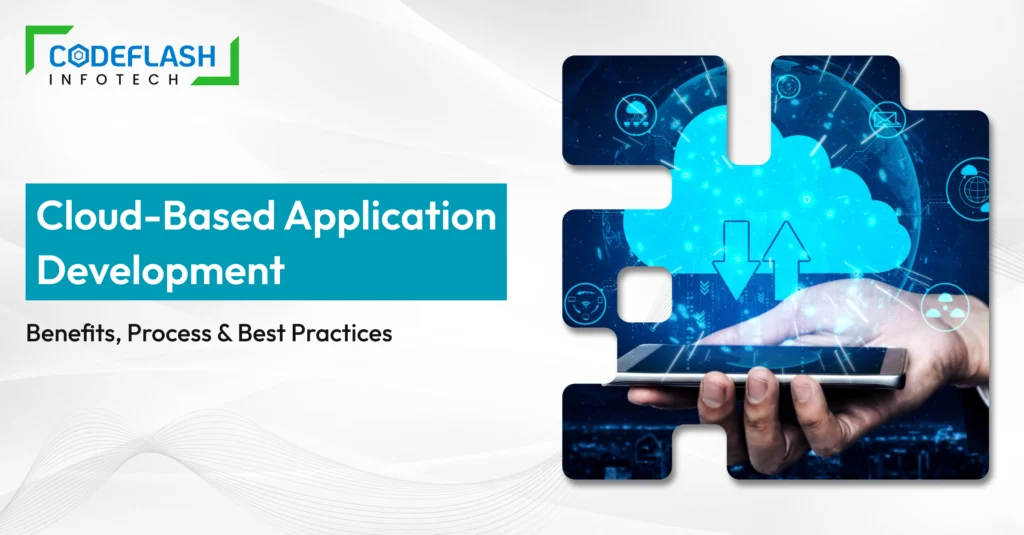 CODEFLASH
INFOTECH

Cloud-Based Application Development

Benefits, Process & Best Practices